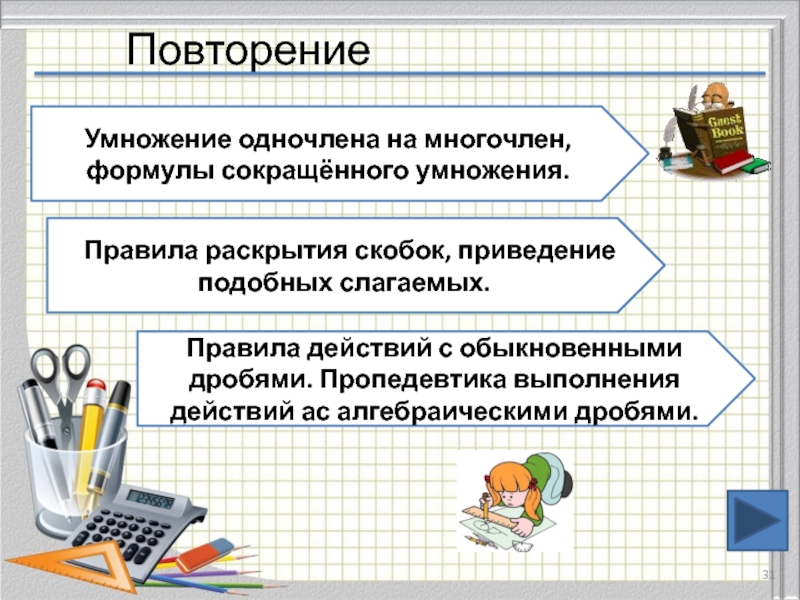 Повторение

Умножение одночлена на многочлен, формулы сокращённого умножения.

Guest Book

Правила раскрытия скобок, приведение подобных слагаемых.

Правила действий с обыкновенными дробями. Пропедевтика выполнения действий ас алгебраическими дробями.

12345678

31